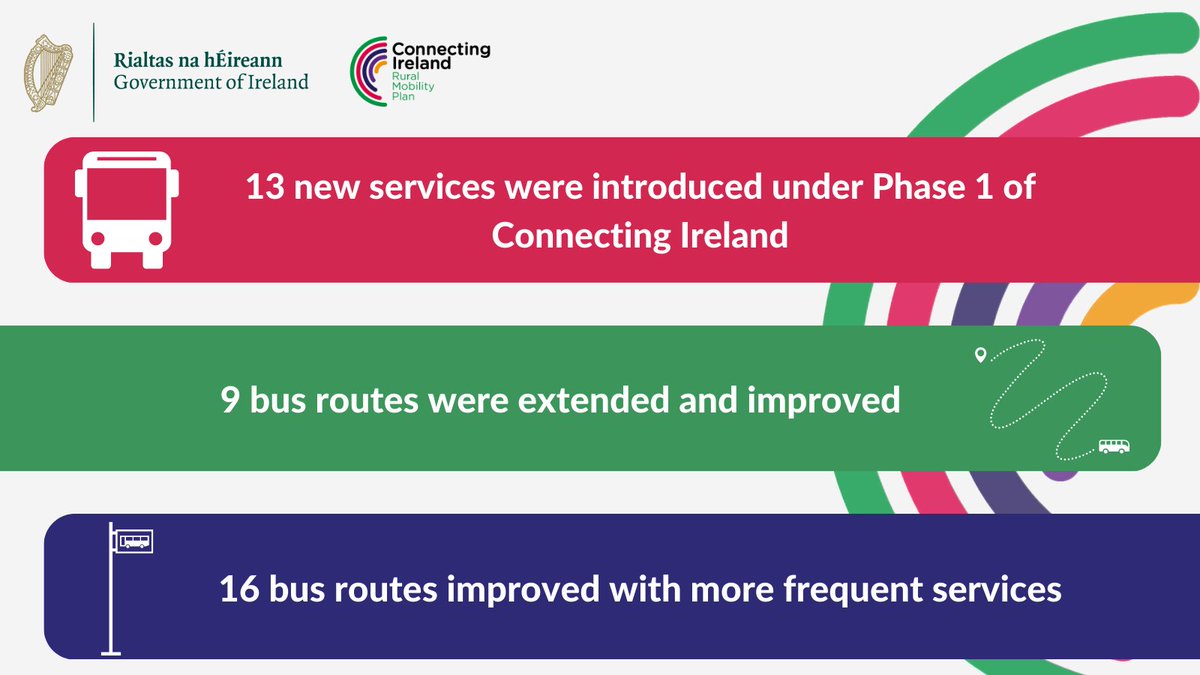 Rialtas na hÉireann
Government of Ireland

Connecting Ireland
Rural Mobility Plan

13 new services were introduced under Phase 1 of Connecting Ireland

9 bus routes were extended and improved

16 bus routes improved with more frequent services